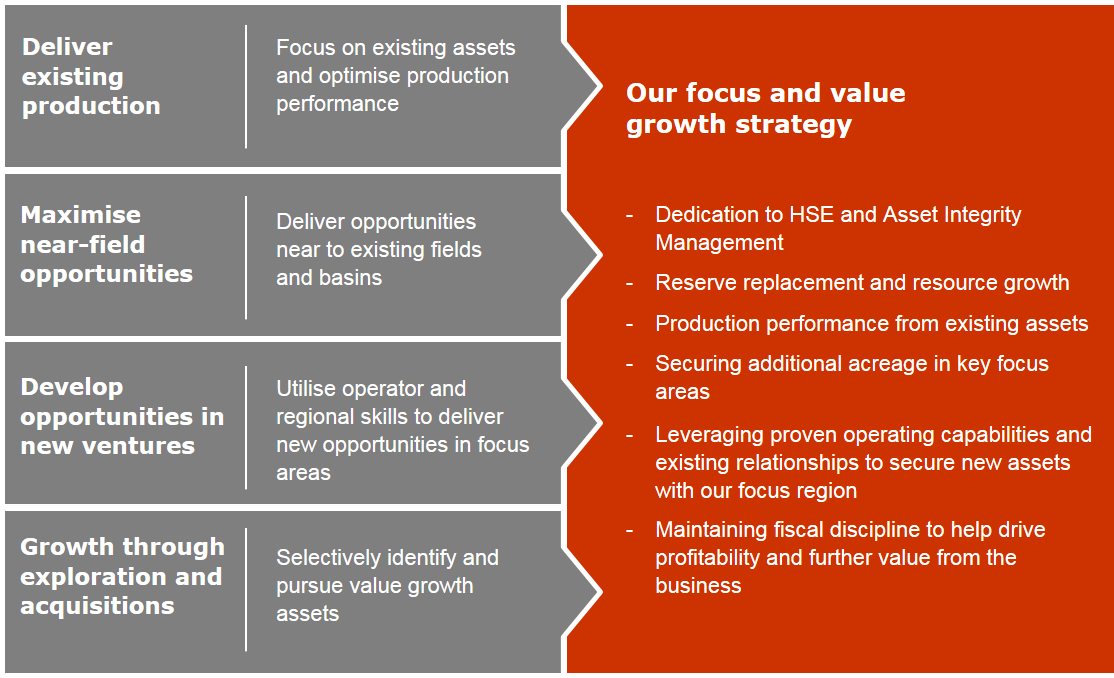 Deliver existing production

Focus on existing assets and optimise production performance

Maximise near-field opportunities

Deliver opportunities near to existing fields and basins

Develop opportunities in new ventures

Utilise operator and regional skills to deliver new opportunities in focus areas

Growth through exploration and acquisitions

Selectively identify and pursue value growth assets

Our focus and value growth strategy

- Dedication to HSE and Asset Integrity Management
- Reserve replacement and resource growth
- Production performance from existing assets
- Securing additional acreage in key focus areas
- Leveraging proven operating capabilities and existing relationships to secure new assets with our focus region
- Maintaining fiscal discipline to help drive profitability and further value from the business